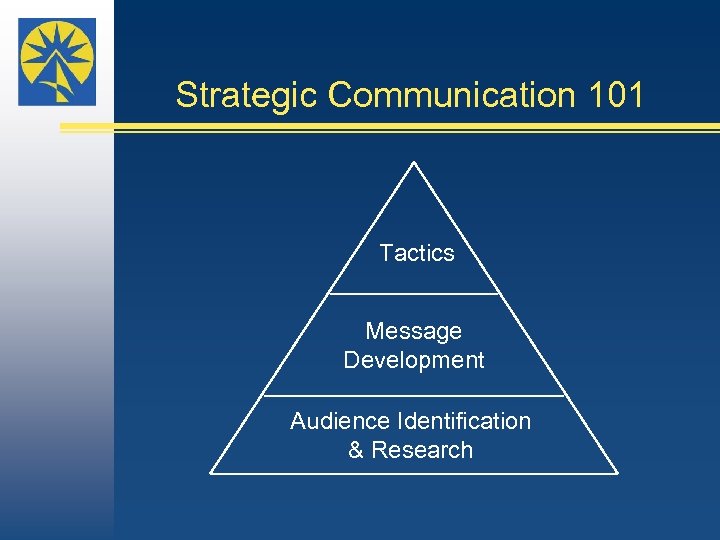 Strategic Communication 101

Tactics

Message Development

Audience Identification & Research